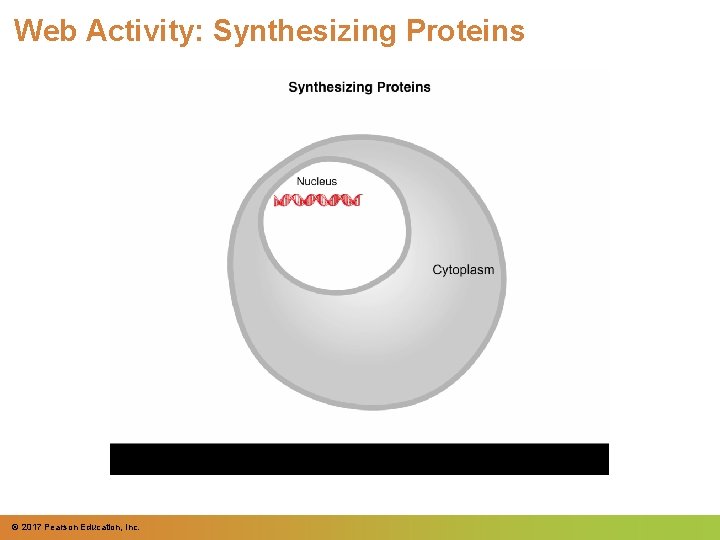 Web Activity: Synthesizing Proteins

Synthesizing Proteins

Nucleus

Cytoplasm

© 2017 Pearson Education, Inc.